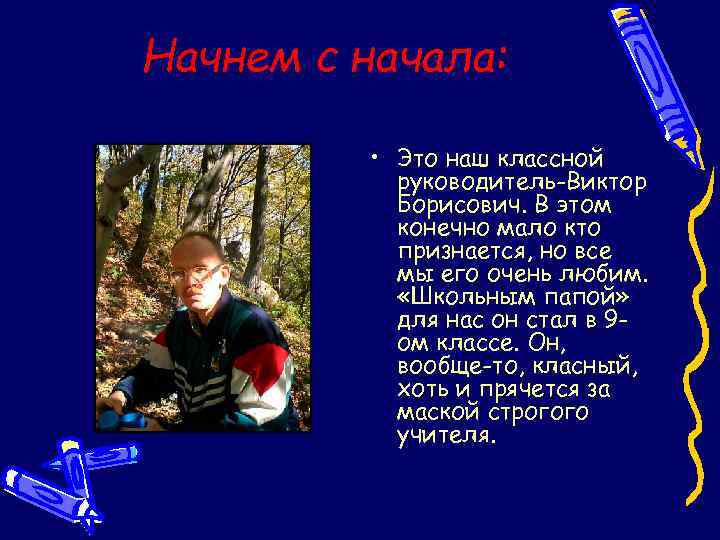 Начнем с начала:

• Это наш классной руководитель-Виктор Борисович. В этом конечно мало кто признается, но все мы его очень любим. «Школьным папой» для нас он стал в 9-ом классе. Он, вообще-то, класный, хоть и прячется за маской строгого учителя.